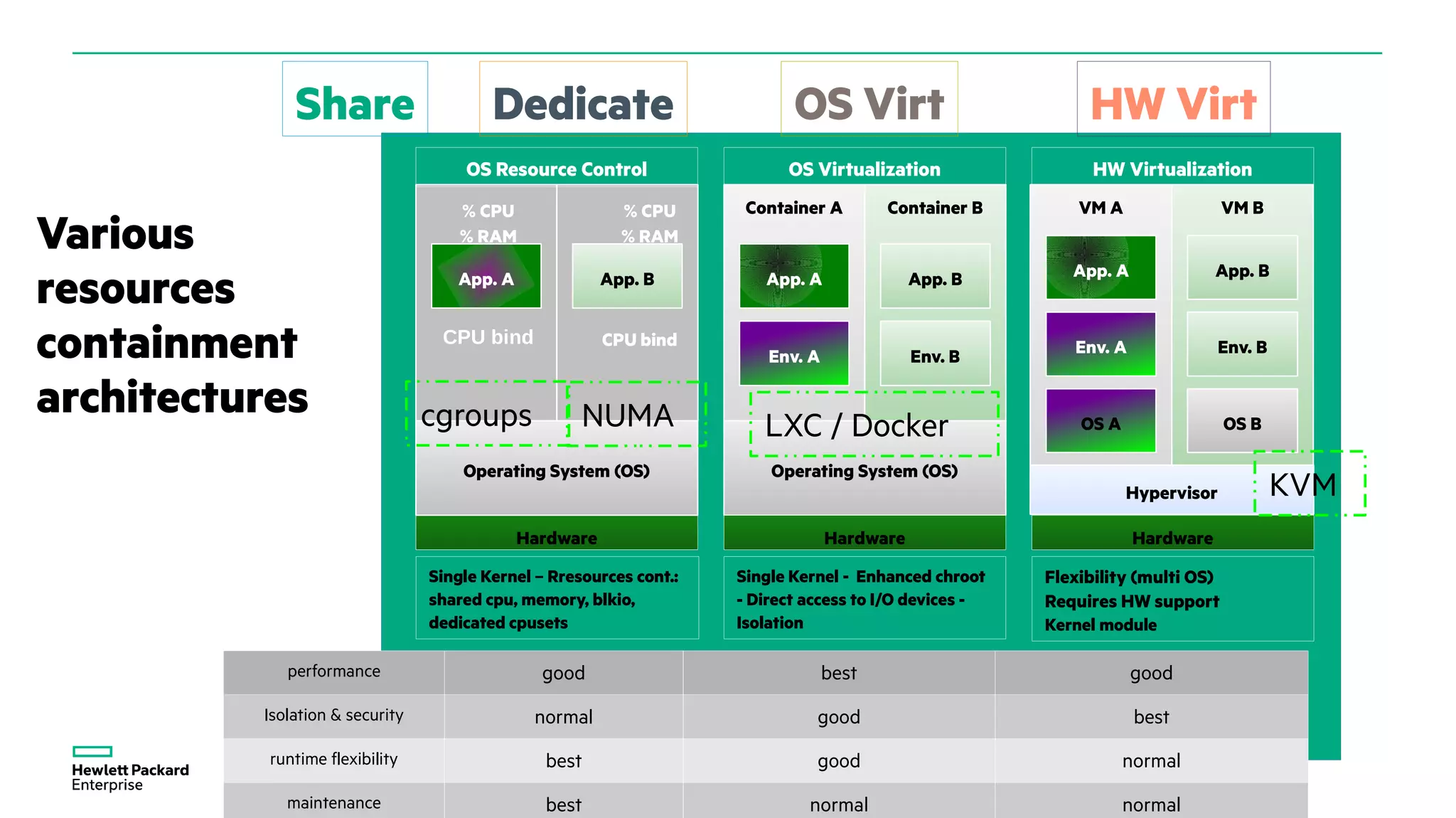 Share

Dedicate

OS Virt

HW Virt

Various resources containment architectures

OS Resource Control

% CPU
% RAM
App. A
CPU bind

% CPU
% RAM
App. B
CPU bind

cgroups

NUMA

Operating System (OS)

Hardware

Single Kernel – Rresources cont.: shared cpu, memory, blkio, dedicated cpusets

OS Virtualization

Container A
App. A
Env. A

Container B
App. B
Env. B

LXC / Docker

Operating System (OS)

Hardware

Single Kernel - Enhanced chroot - Direct access to I/O devices - Isolation

HW Virtualization

VM A
App. A
Env. A
OS A

VM B
App. B
Env. B
OS B

Hypervisor

KVM

Hardware

Flexibility (multi OS)
Requires HW support
Kernel module

| performance | good | best | good |
|---|---|---|---|
| Isolation & security | normal | good | best |
| runtime flexibility | best | good | normal |
| maintenance | best | normal | normal |

Hewlett Packard Enterprise